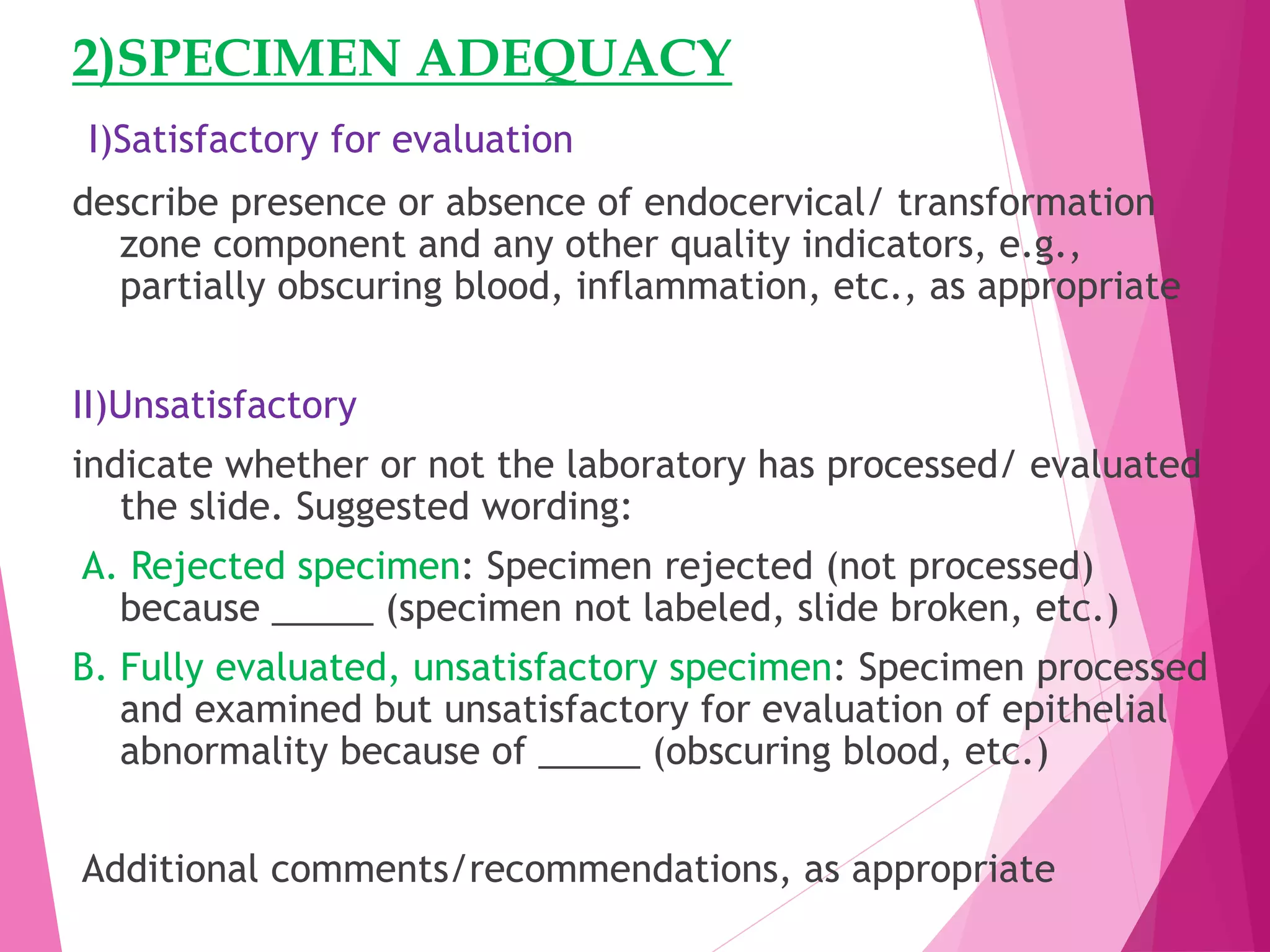 2)SPECIMEN ADEQUACY

I)Satisfactory for evaluation

describe presence or absence of endocervical/ transformation zone component and any other quality indicators, e.g., partially obscuring blood, inflammation, etc., as appropriate

II)Unsatisfactory

indicate whether or not the laboratory has processed/ evaluated the slide. Suggested wording:

A. Rejected specimen: Specimen rejected (not processed) because _____ (specimen not labeled, slide broken, etc.)

B. Fully evaluated, unsatisfactory specimen: Specimen processed and examined but unsatisfactory for evaluation of epithelial abnormality because of _____ (obscuring blood, etc.)

Additional comments/recommendations, as appropriate